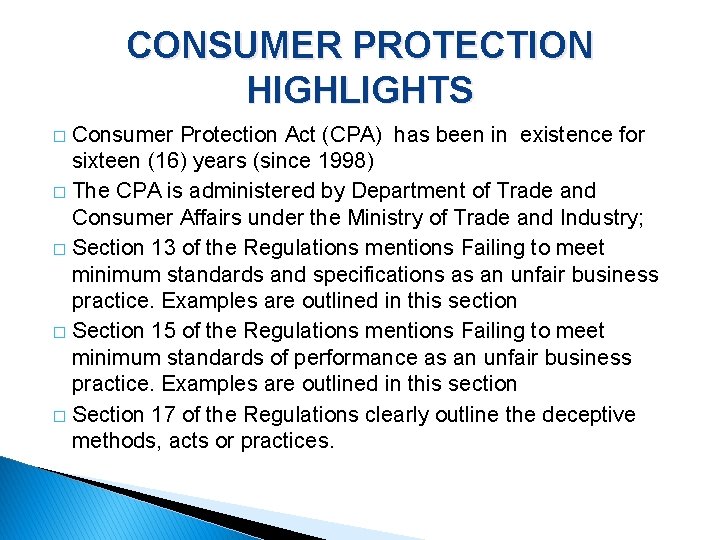 CONSUMER PROTECTION HIGHLIGHTS

□ Consumer Protection Act (CPA) has been in existence for sixteen (16) years (since 1998)

□ The CPA is administered by Department of Trade and Consumer Affairs under the Ministry of Trade and Industry;

□ Section 13 of the Regulations mentions Failing to meet minimum standards and specifications as an unfair business practice. Examples are outlined in this section

□ Section 15 of the Regulations mentions Failing to meet minimum standards of performance as an unfair business practice. Examples are outlined in this section

□ Section 17 of the Regulations clearly outline the deceptive methods, acts or practices.